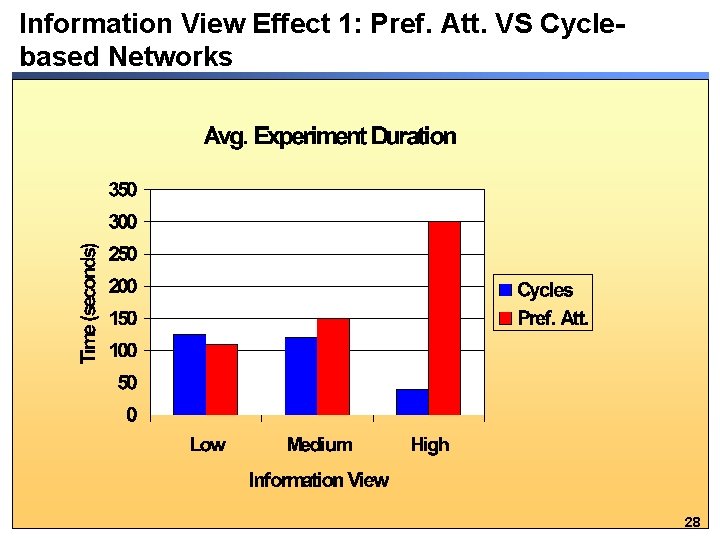 Information View Effect 1: Pref. Att. VS Cycle-based Networks

Avg. Experiment Duration

Time (seconds)

350
300
250
200
150
100
50
0

Low
Medium
High

Information View

Cycles
Pref. Att.

28